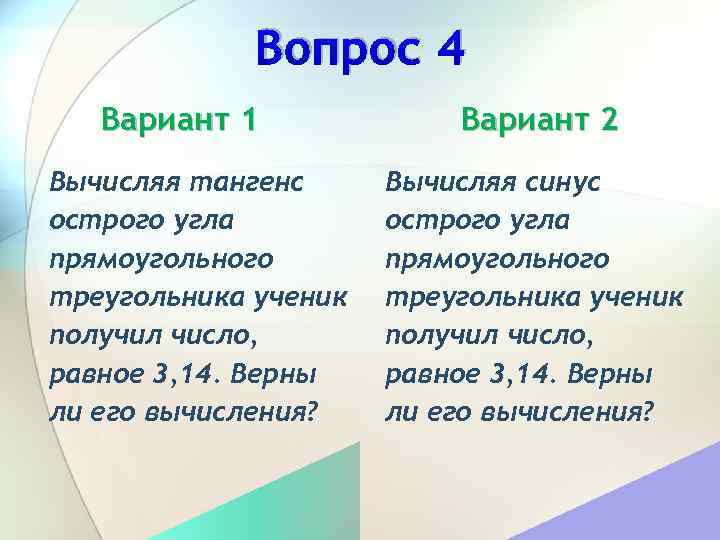 Вопрос 4

Вариант 1

Вычисляя тангенс острого угла прямоугольного треугольника ученик получил число, равное 3,14. Верны ли его вычисления?

Вариант 2

Вычисляя синус острого угла прямоугольного треугольника ученик получил число, равное 3,14. Верны ли его вычисления?